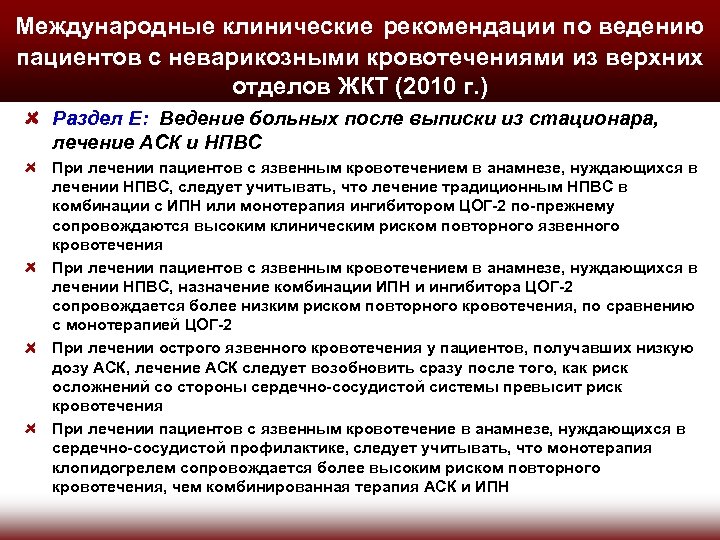 Международные клинические рекомендации по ведению пациентов с неварикозными кровотечениями из верхних отделов ЖКТ (2010 г.)

Раздел Е: Ведение больных после выписки из стационара, лечение АСК и НПВС

При лечении пациентов с язвенным кровотечением в анамнезе, нуждающихся в лечении НПВС, следует учитывать, что лечение традиционным НПВС в комбинации с ИПН или монотерапия ингибитором ЦОГ-2 по-прежнему сопровождаются высоким клиническим риском повторного язвенного кровотечения

При лечении пациентов с язвенным кровотечением в анамнезе, нуждающихся в лечении НПВС, назначение комбинации ИПН и ингибитора ЦОГ-2 сопровождается более низким риском повторного кровотечения, по сравнению с монотерапией ЦОГ-2

При лечении острого язвенного кровотечения у пациентов, получавших низкую дозу АСК, лечение АСК следует возобновить сразу после того, как риск осложнений со стороны сердечно-сосудистой системы превысит риск кровотечения

При лечении пациентов с язвенным кровотечение в анамнезе, нуждающихся в сердечно-сосудистой профилактике, следует учитывать, что монотерапия клопидогрелем сопровождается более высоким риском повторного кровотечения, чем комбинированная терапия АСК и ИПН